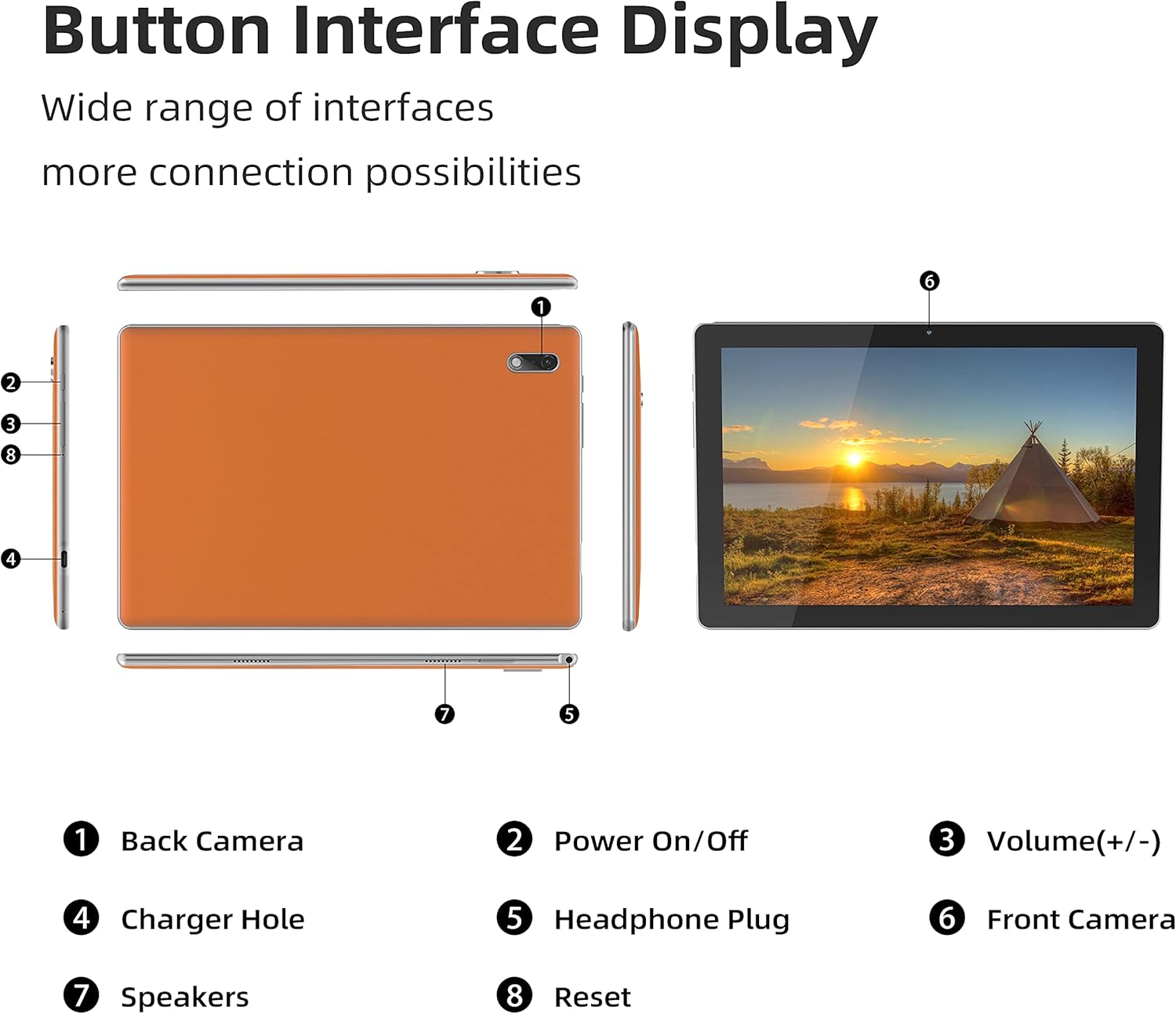 Button Interface Display

Wide range of interfaces

more connection possibilities

1

2

3

8

4

6

7

5

1 Back Camera

2 Power On/Off

3 Volume(+/-)

4 Charger Hole

5 Headphone Plug

6 Front Camera

7 Speakers

8 Reset